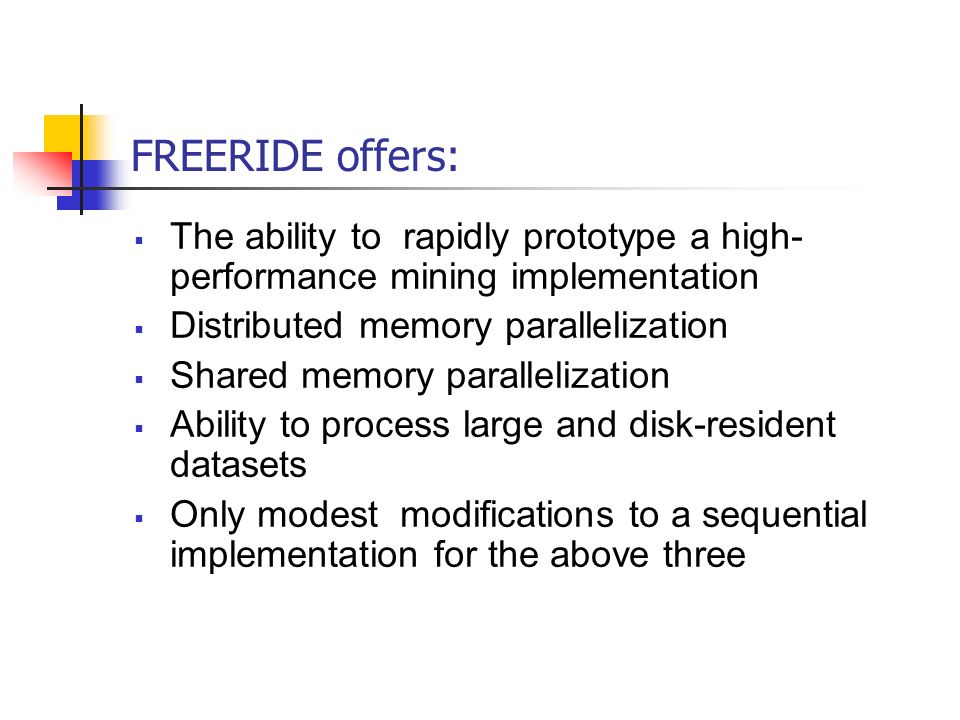 FREERIDE offers:

- The ability to rapidly prototype a high-performance mining implementation
- Distributed memory parallelization
- Shared memory parallelization
- Ability to process large and disk-resident datasets
- Only modest modifications to a sequential implementation for the above three